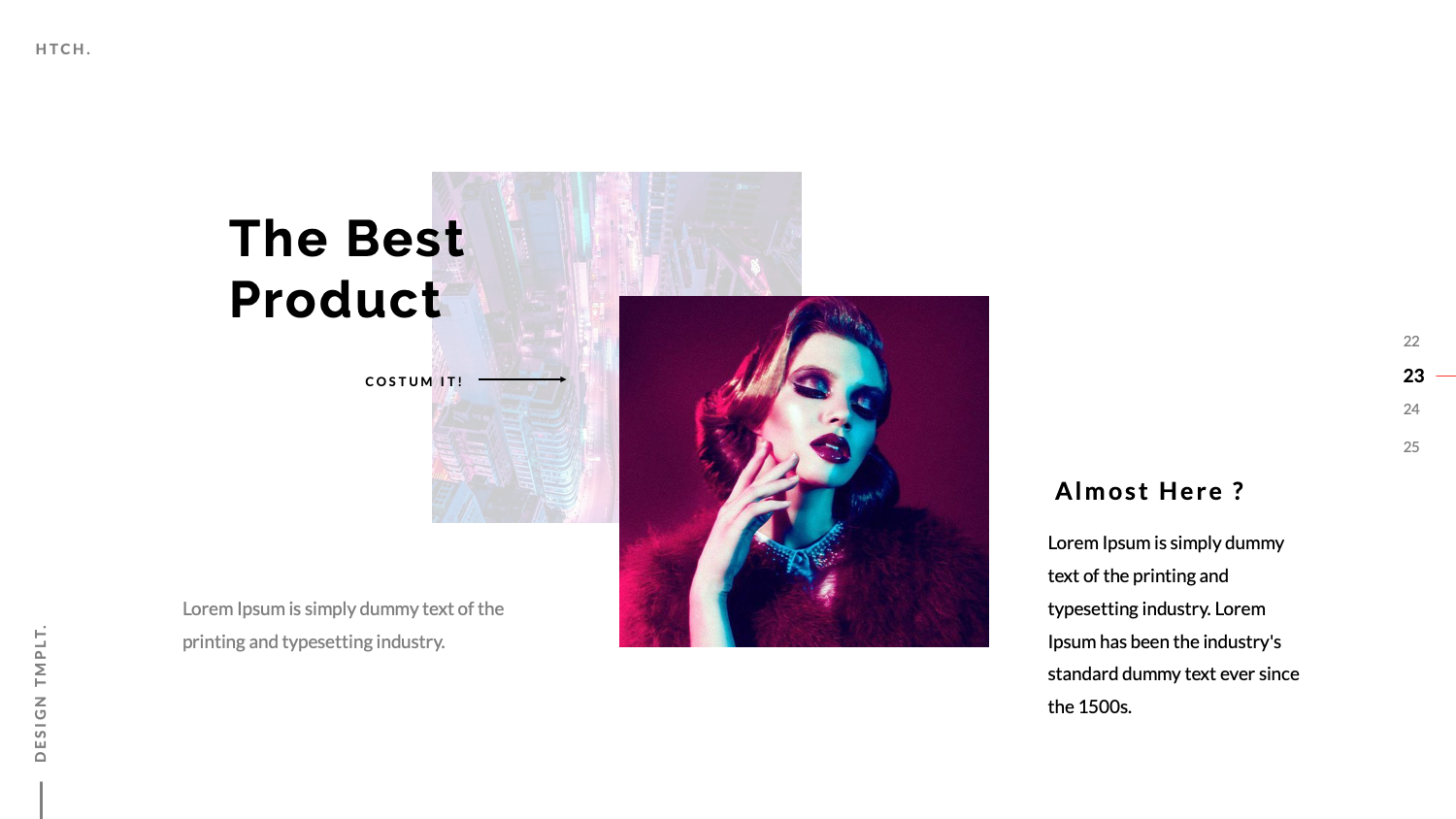 HTCH.

The Best Product

COSTUM IT!

Lorem Ipsum is simply dummy text of the printing and typesetting industry.

22
23
24
25

Almost Here ?

Lorem Ipsum is simply dummy text of the printing and typesetting industry. Lorem Ipsum has been the industry's standard dummy text ever since the 1500s.

DESIGN TMPLT.